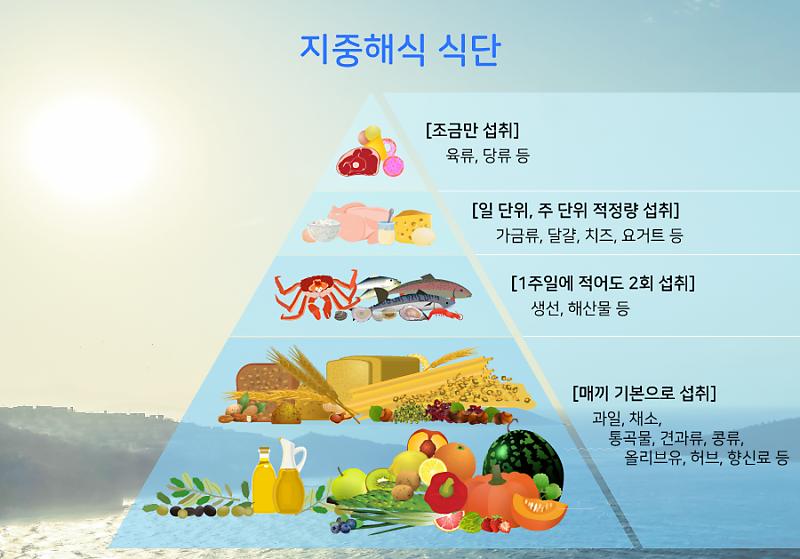 지중해식 식단

[조금만 섭취]
육류, 당류 등

[일 단위, 주 단위 적정량 섭취]
가금류, 달걀, 치즈, 요거트 등

[1주일에 적어도 2회 섭취]
생선, 해산물 등

[매끼 기본으로 섭취]
과일, 채소,
통곡물, 견과류, 콩류,
올리브유, 허브, 향신료 등